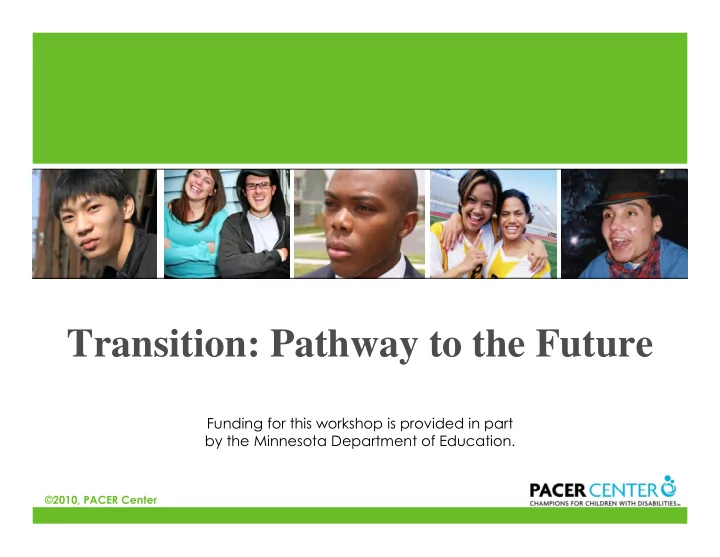 Transition: Pathway to the Future

Funding for this workshop is provided in part by the Minnesota Department of Education.

©2010, PACER Center

PACER CENTER
CHAMPIONS FOR CHILDREN WITH DISABILITIES